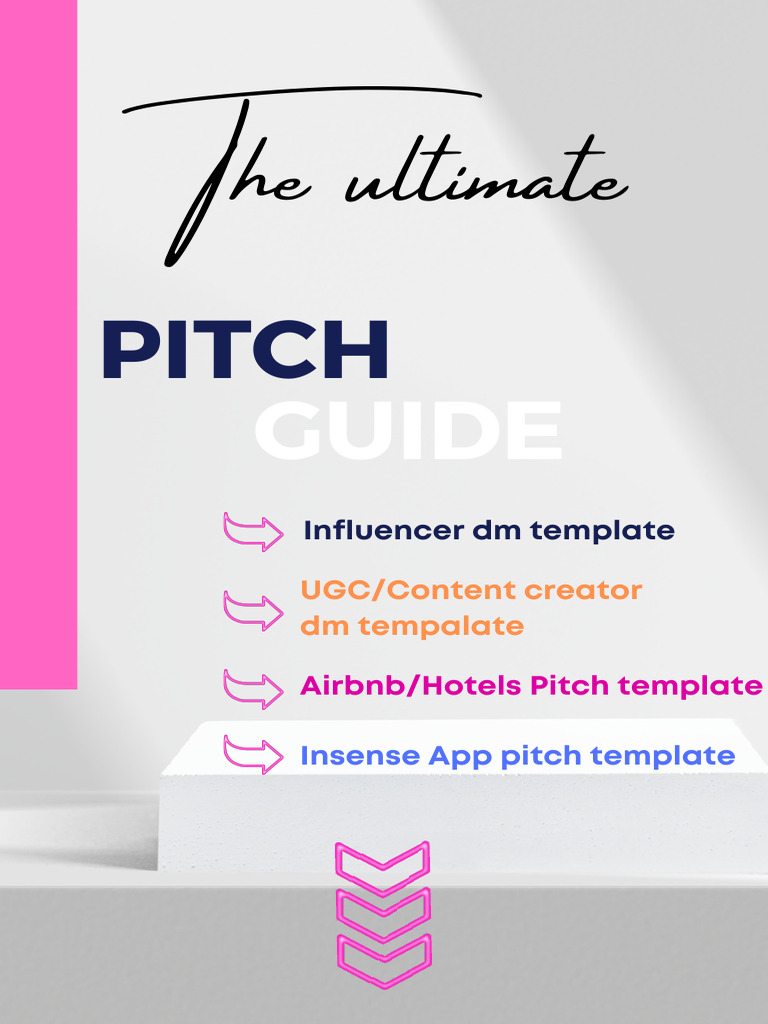 The ultimate

PITCH
GUIDE

Influencer dm template

UGC/Content creator dm tempalate

Airbnb/Hotels Pitch template

Insense App pitch template